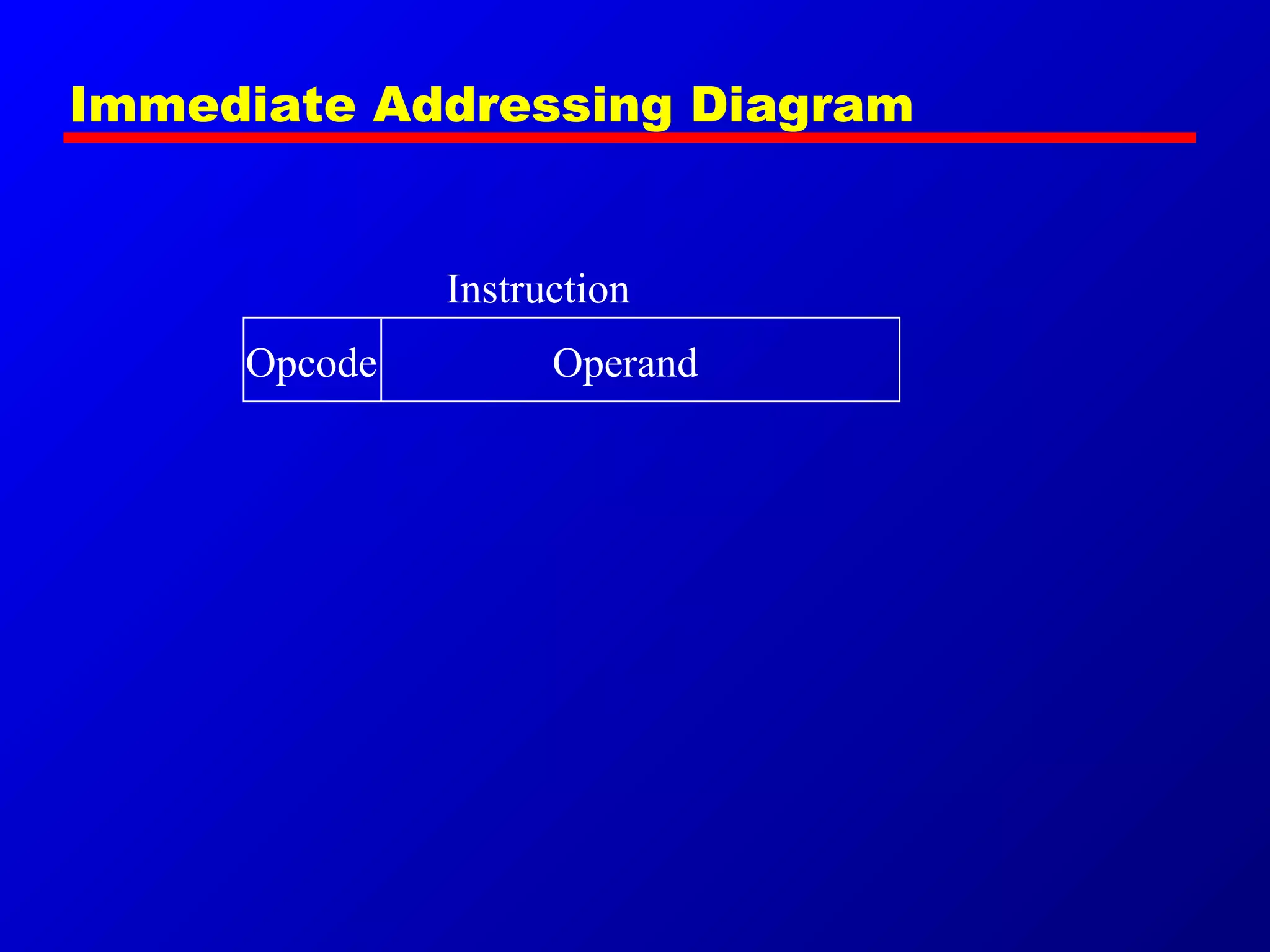 Immediate Addressing Diagram

Instruction

Opcode

Operand